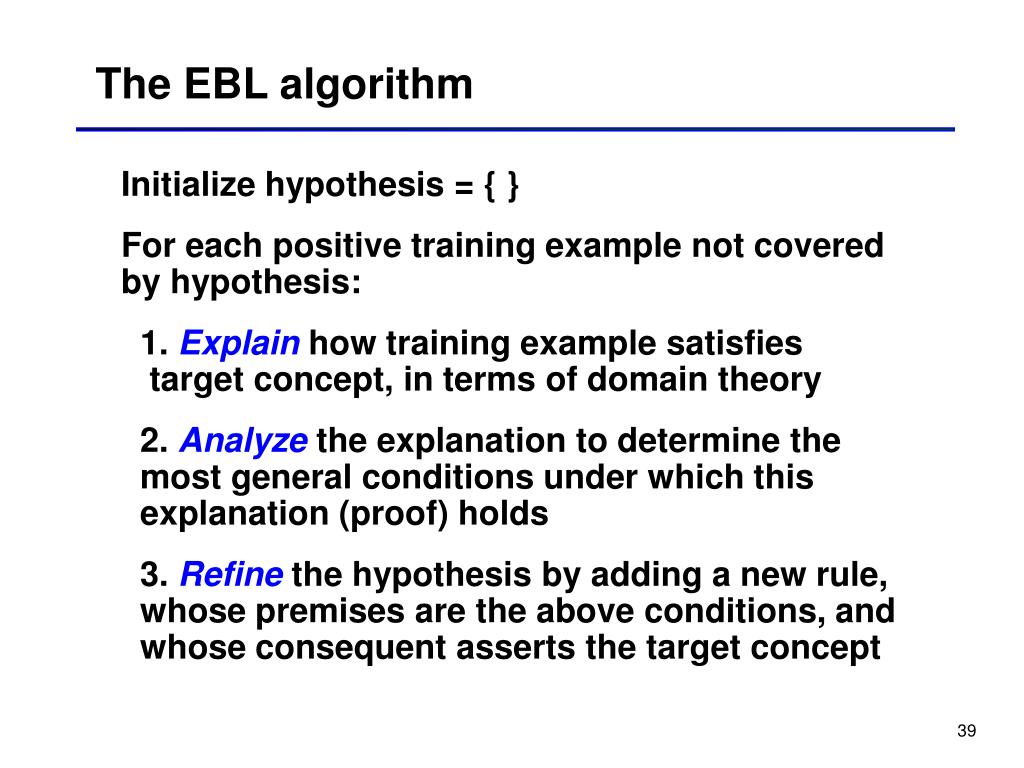 The EBL algorithm

Initialize hypothesis = { }

For each positive training example not covered by hypothesis:

1. Explain how training example satisfies target concept, in terms of domain theory

2. Analyze the explanation to determine the most general conditions under which this explanation (proof) holds

3. Refine the hypothesis by adding a new rule, whose premises are the above conditions, and whose consequent asserts the target concept

39